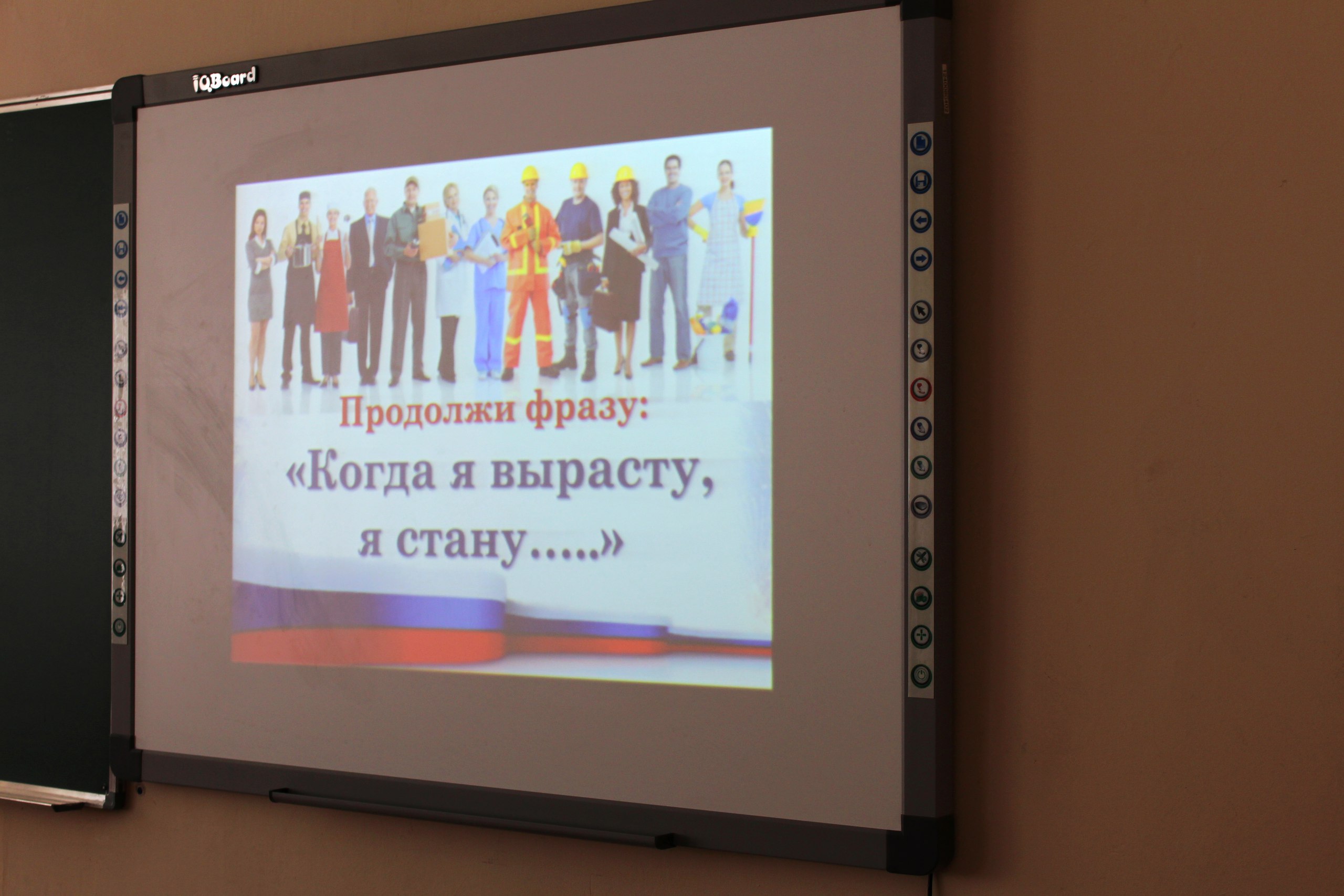 iQBoard

Продолжи фразу:

«Когда я вырасту, я стану.....»